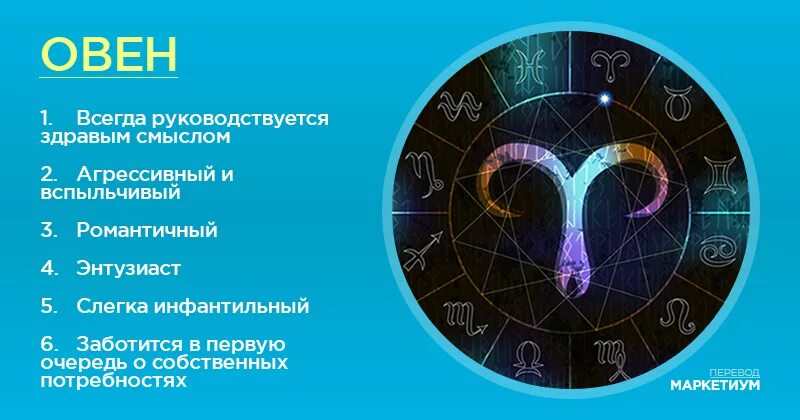 ОВЕН

1. Всегда руководствуется здравым смыслом

2. Агрессивный и вспыльчивый

3. Романтичный

4. Энтузиаст

5. Слегка инфантильный

6. Заботится в первую очередь о собственных потребностях

ПЕРЕВОД
МАРКЕТИУМ